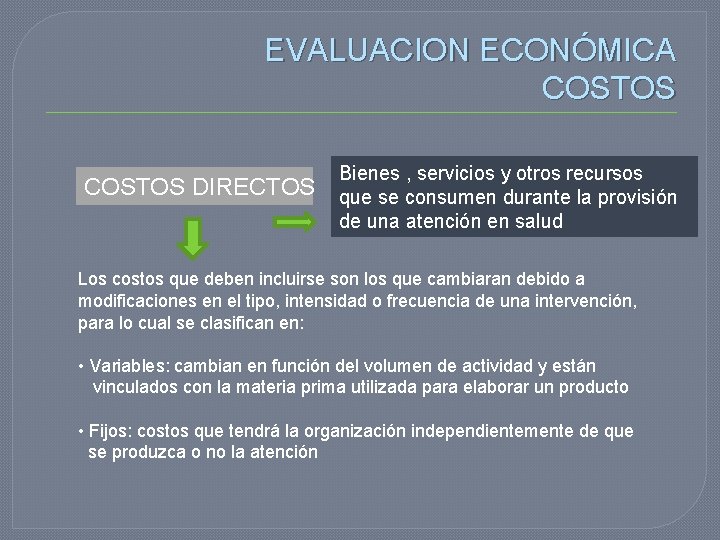 EVALUACION ECONÓMICA
COSTOS

COSTOS DIRECTOS

Bienes , servicios y otros recursos que se consumen durante la provisión de una atención en salud

Los costos que deben incluirse son los que cambiaran debido a modificaciones en el tipo, intensidad o frecuencia de una intervención, para lo cual se clasifican en:

• Variables: cambian en función del volumen de actividad y están vinculados con la materia prima utilizada para elaborar un producto

• Fijos: costos que tendrá la organización independientemente de que se produzca o no la atención